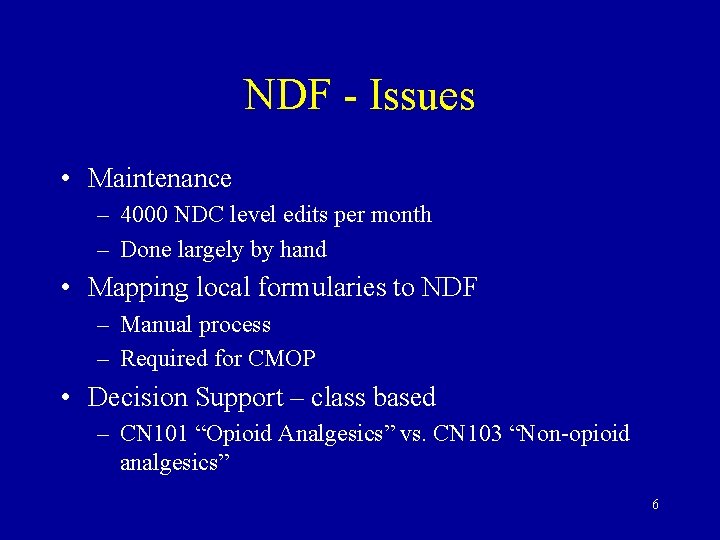 NDF - Issues

• Maintenance
  – 4000 NDC level edits per month
  – Done largely by hand
• Mapping local formularies to NDF
  – Manual process
  – Required for CMOP
• Decision Support – class based
  – CN101 “Opioid Analgesics” vs. CN103 “Non-opioid analgesics”

6